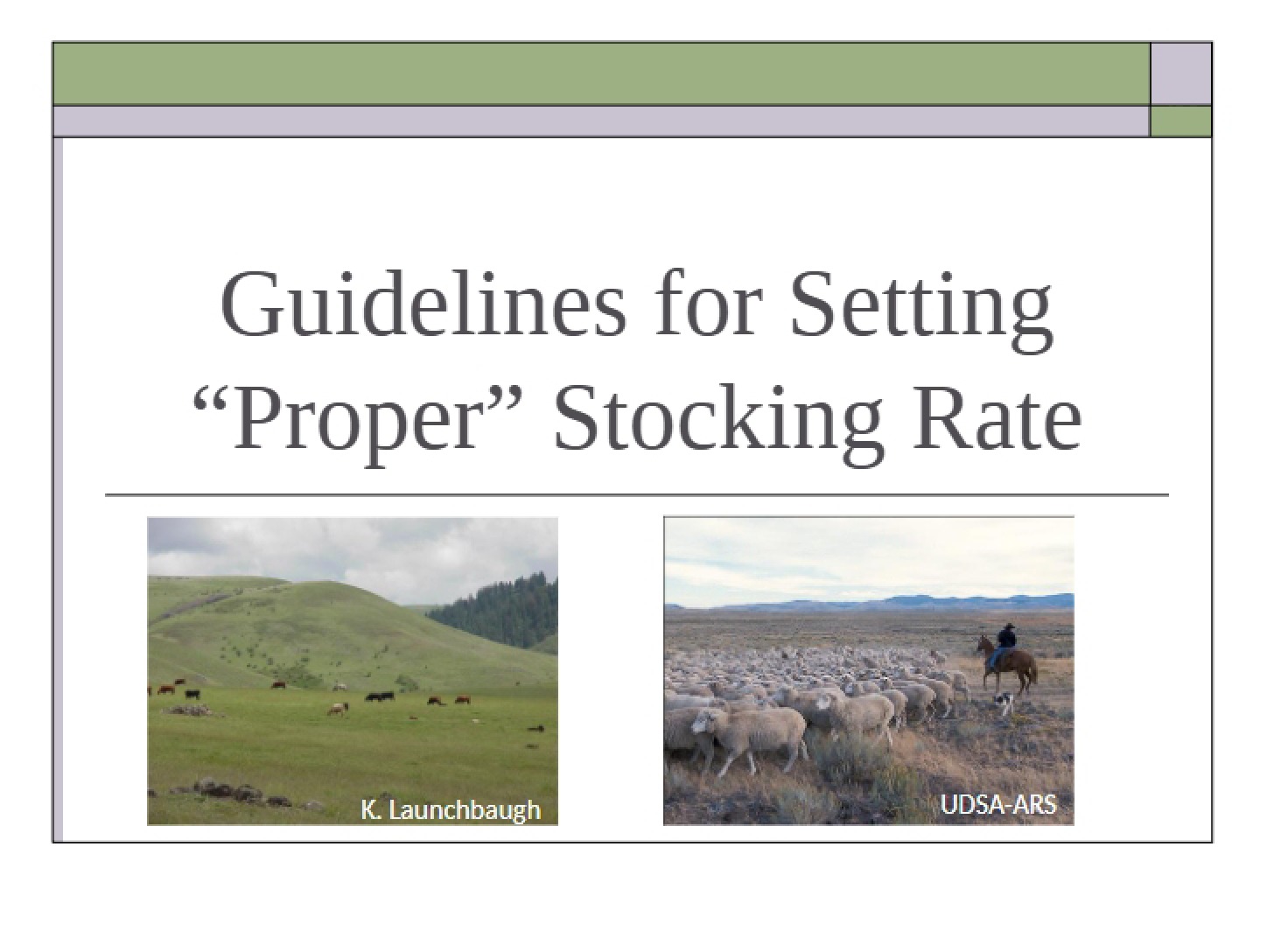 Guidelines for Setting "Proper" Stocking Rate

K. Launchbaugh

UDSA-ARS